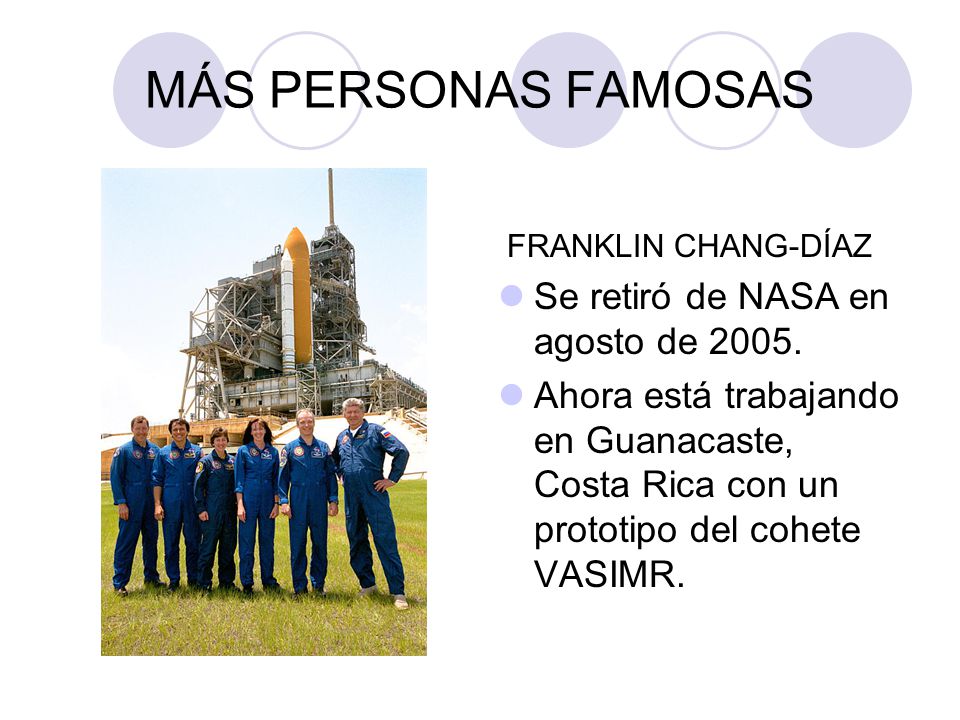 MÁS PERSONAS FAMOSAS

FRANKLIN CHANG-DÍAZ

Se retiró de NASA en agosto de 2005.

Ahora está trabajando en Guanacaste, Costa Rica con un prototipo del cohete VASIMR.